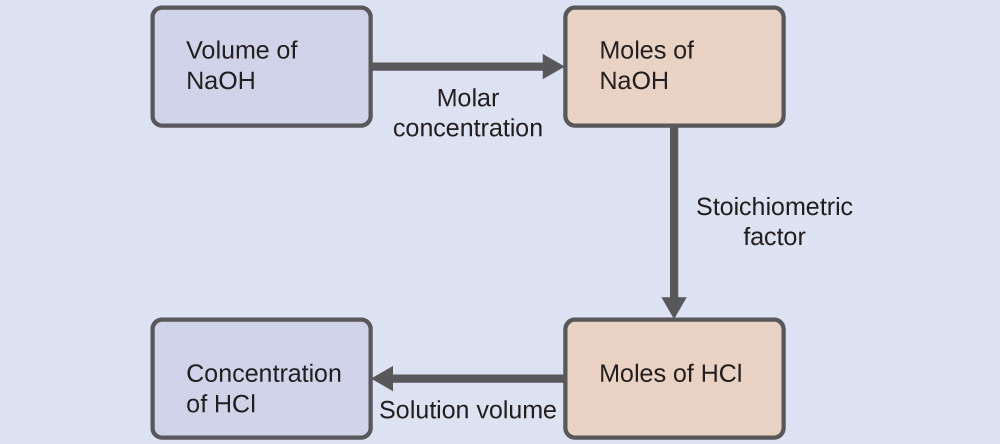 Volume of NaOH

Molar concentration

Moles of NaOH

Stoichiometric factor

Moles of HCl

Solution volume

Concentration of HCl